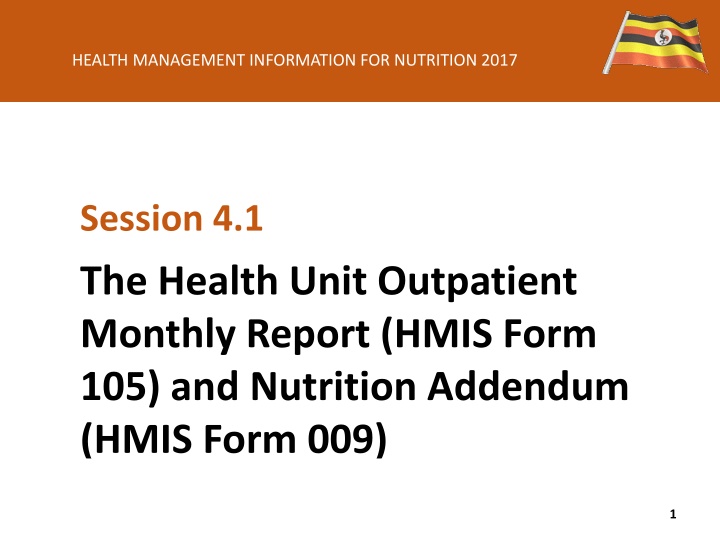 HEALTH MANAGEMENT INFORMATION FOR NUTRITION 2017

Session 4.1

The Health Unit Outpatient Monthly Report (HMIS Form 105) and Nutrition Addendum (HMIS Form 009)

1